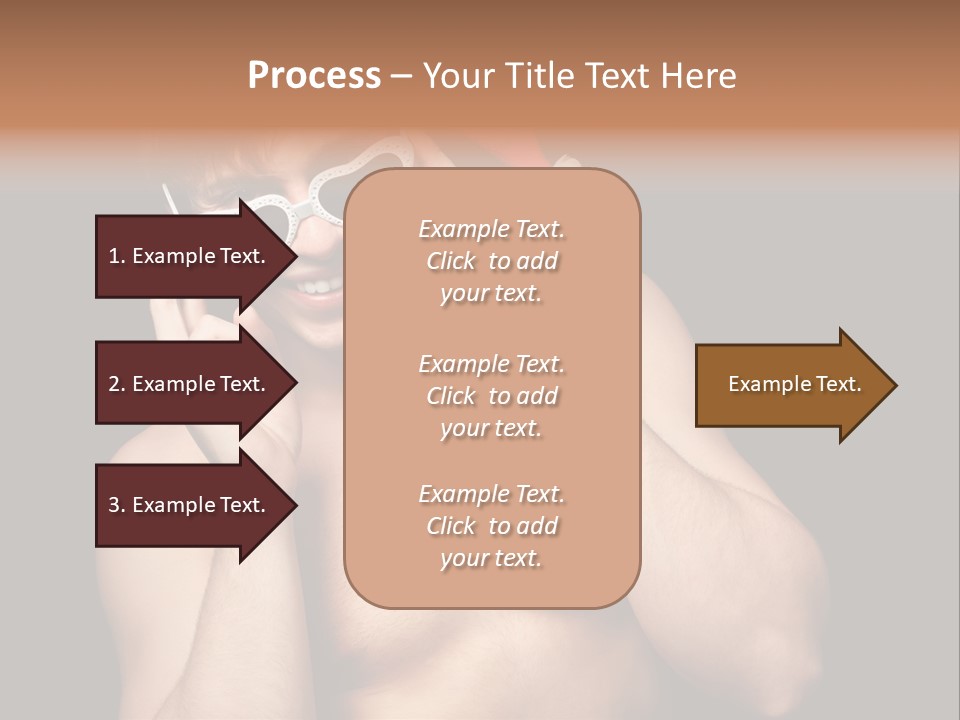 Process – Your Title Text Here

1. Example Text.

2. Example Text.

3. Example Text.

Example Text. Click to add your text.

Example Text. Click to add your text.

Example Text. Click to add your text.

Example Text.